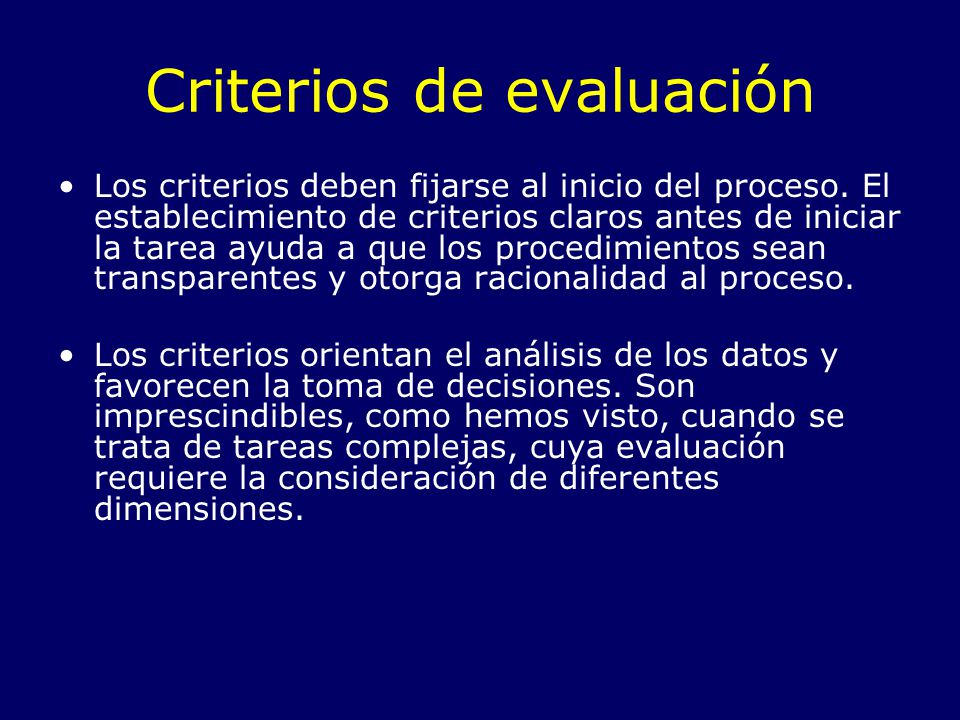 Criterios de evaluación

• Los criterios deben fijarse al inicio del proceso. El establecimiento de criterios claros antes de iniciar la tarea ayuda a que los procedimientos sean transparentes y otorga racionalidad al proceso.

• Los criterios orientan el análisis de los datos y favorecen la toma de decisiones. Son imprescindibles, como hemos visto, cuando se trata de tareas complejas, cuya evaluación requiere la consideración de diferentes dimensiones.